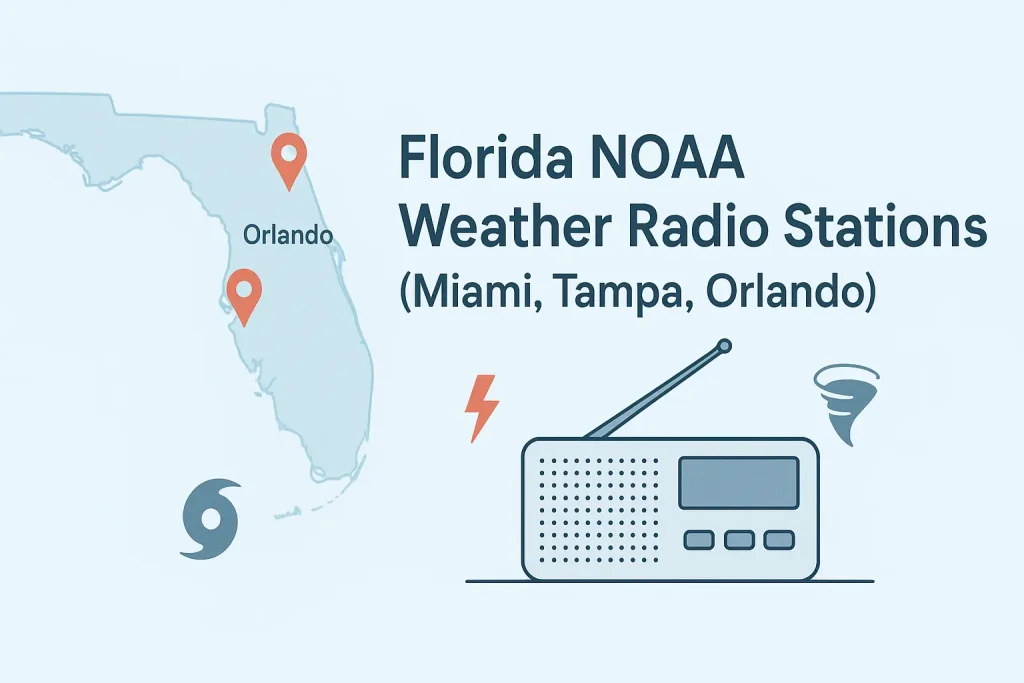 Orlando

Florida NOAA Weather Radio Stations (Miami, Tampa, Orlando)